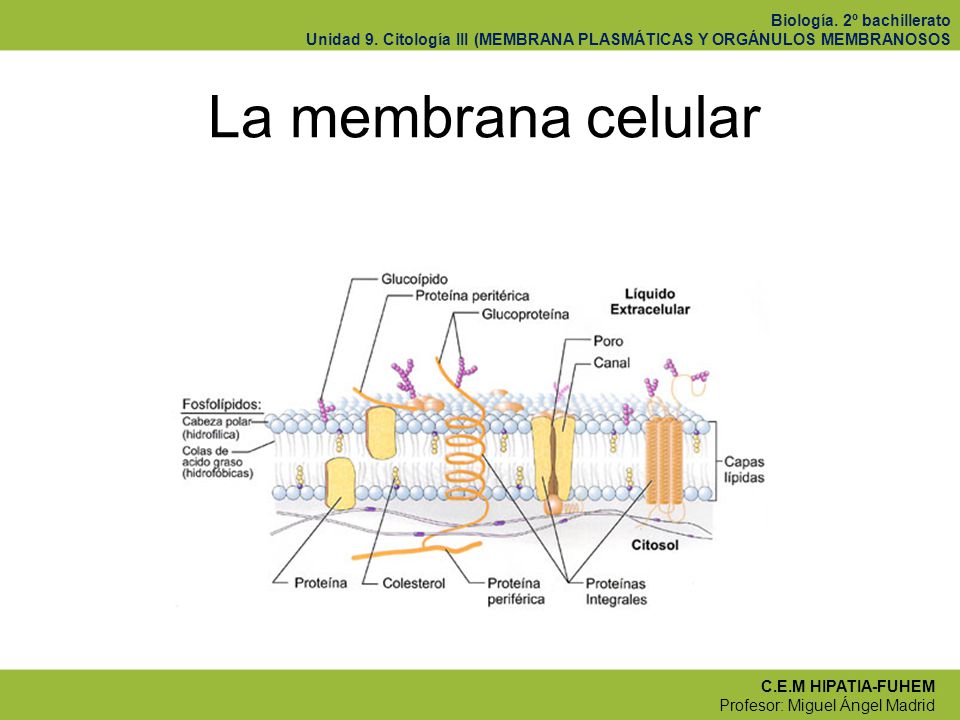 Biología. 2º bachillerato
Unidad 9. Citología III (MEMBRANA PLASMÁTICAS Y ORGÁNULOS MEMBRANOSOS

La membrana celular

Glucoípido
Proteína peritérica
Glucoproteína
Líquido Extracelular
Poro
Canal
Fosfolípidos:
Cabeza polar (hidrofílica)
Colas de acido graso (hidrofóbicas)
Capas lípidas
Citosol
Proteína
Colesterol
Proteína periférica
Proteínas Integrales

C.E.M HIPATIA-FUHEM
Profesor: Miguel Ángel Madrid